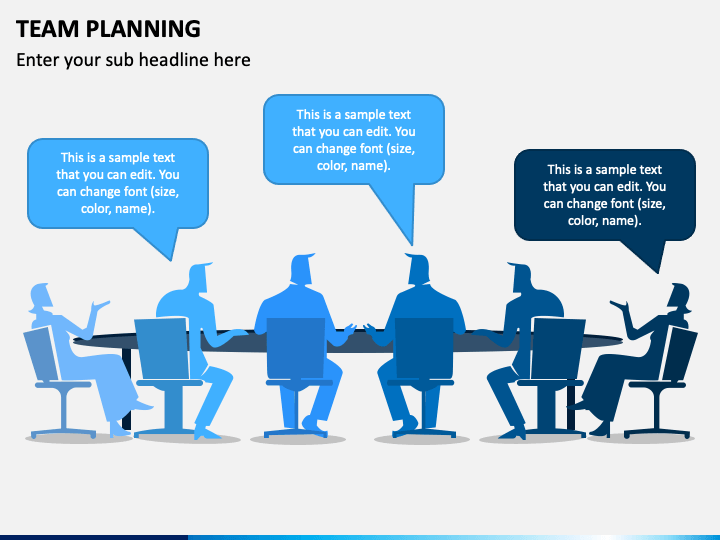 TEAM PLANNING

Enter your sub headline here

This is a sample text that you can edit. You can change font (size, color, name).

This is a sample text that you can edit. You can change font (size, color, name).

This is a sample text that you can edit. You can change font (size, color, name).